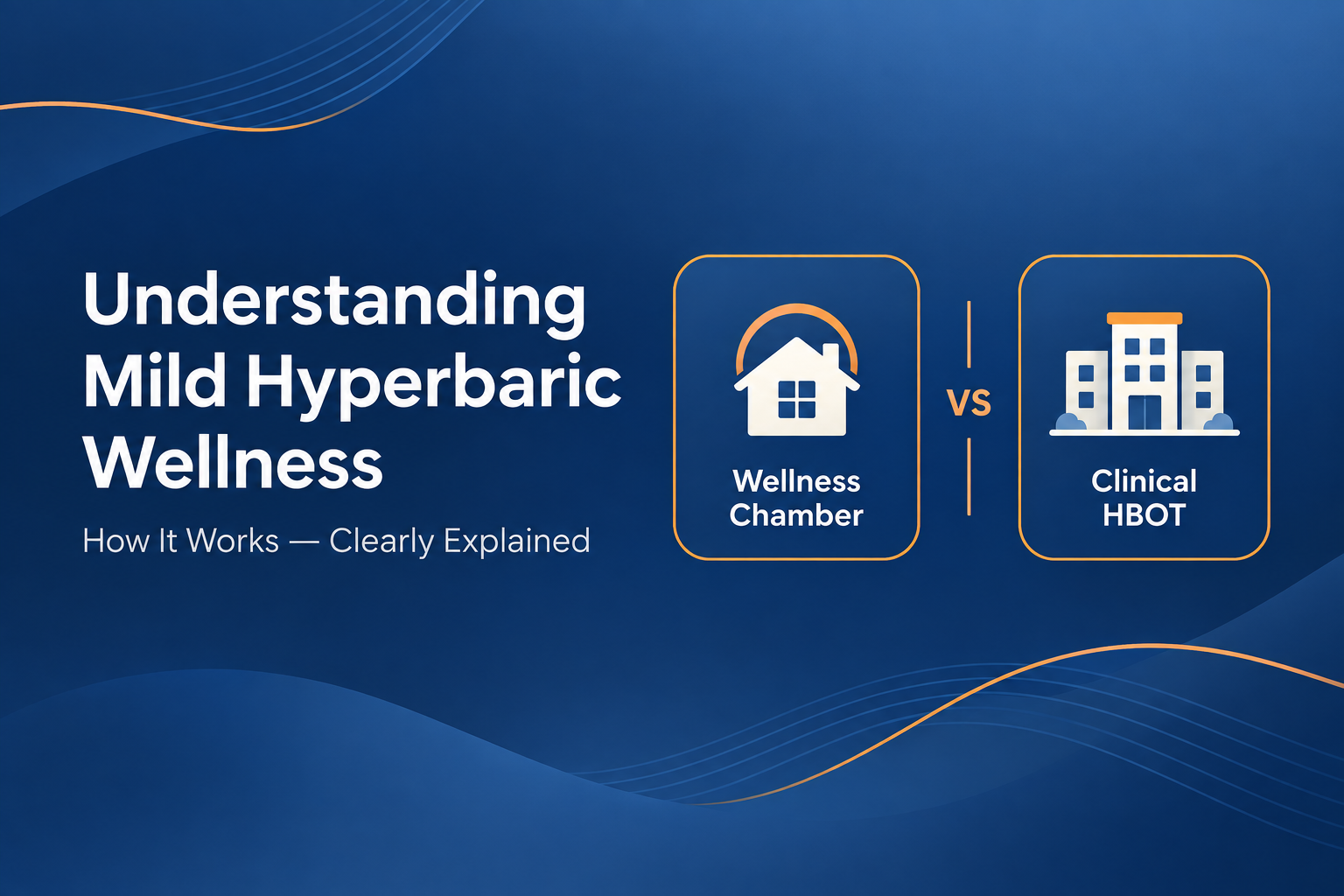 Understanding Mild Hyperbaric Wellness

How It Works — Clearly Explained

Wellness Chamber

VS

Clinical HBOT